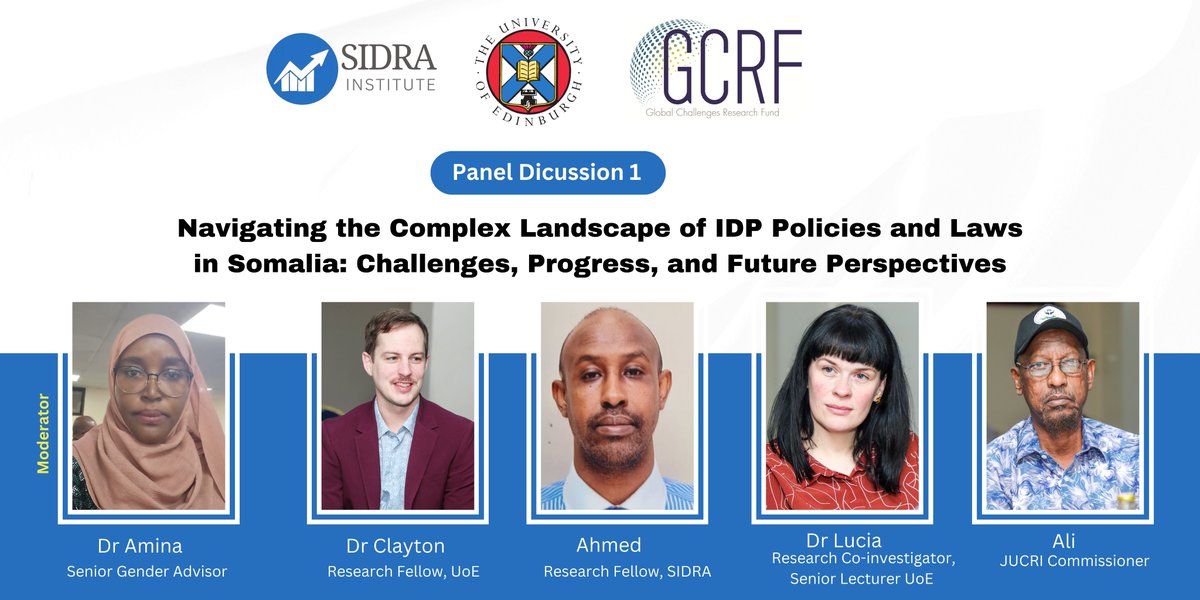 SIDRA INSTITUTE

THE UNIVERSITY OF EDINBURGH

GCRF
Global Challenges Research Fund

Panel Dicussion 1

Navigating the Complex Landscape of IDP Policies and Laws in Somalia: Challenges, Progress, and Future Perspectives

Moderator

Dr Amina
Senior Gender Advisor

Dr Clayton
Research Fellow, UoE

Ahmed
Research Fellow, SIDRA

Dr Lucia
Research Co-investigator, Senior Lecturer UoE

Ali
JUCRI Commissioner